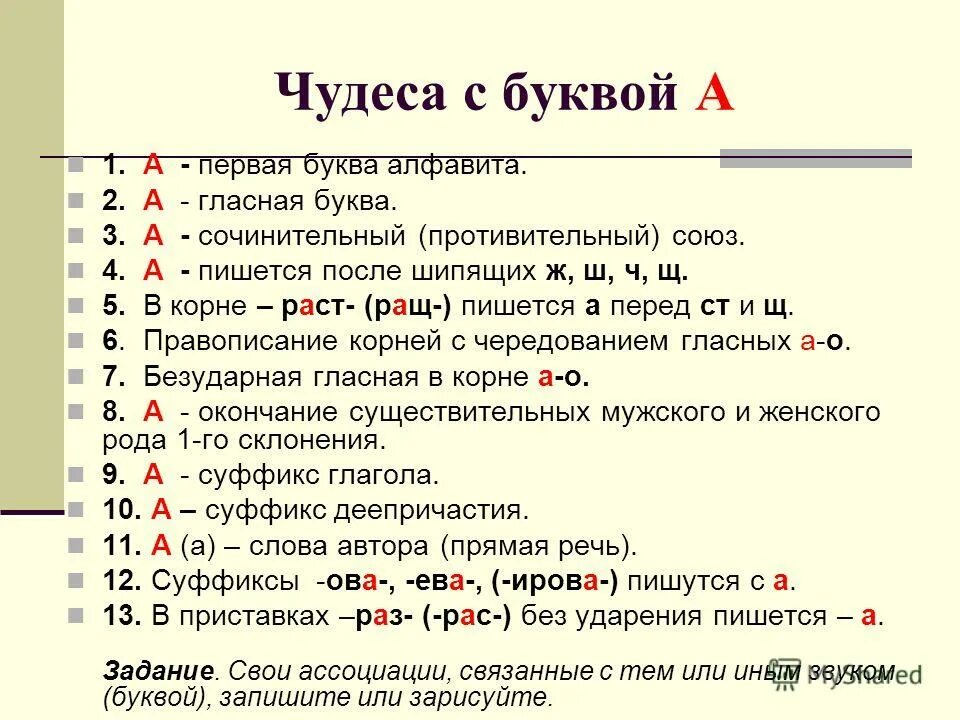 Чудеса с буквой А

1. А - первая буква алфавита.
2. А - гласная буква.
3. А - сочинительный (противительный) союз.
4. А - пишется после шипящих ж, ш, ч, щ.
5. В корне – раст- (ращ-) пишется а перед ст и щ.
6. Правописание корней с чередованием гласных а-о.
7. Безударная гласная в корне а-о.
8. А - окончание существительных мужского и женского рода 1-го склонения.
9. А - суффикс глагола.
10. А – суффикс деепричастия.
11. А (а) – слова автора (прямая речь).
12. Суффиксы -ова-, -ева-, (-ирова-) пишутся с а.
13. В приставках –раз- (-рас-) без ударения пишется – а.

Задание. Свои ассоциации, связанные с тем или иным звуком (буквой), запишите или зарисуйте.

MyShared